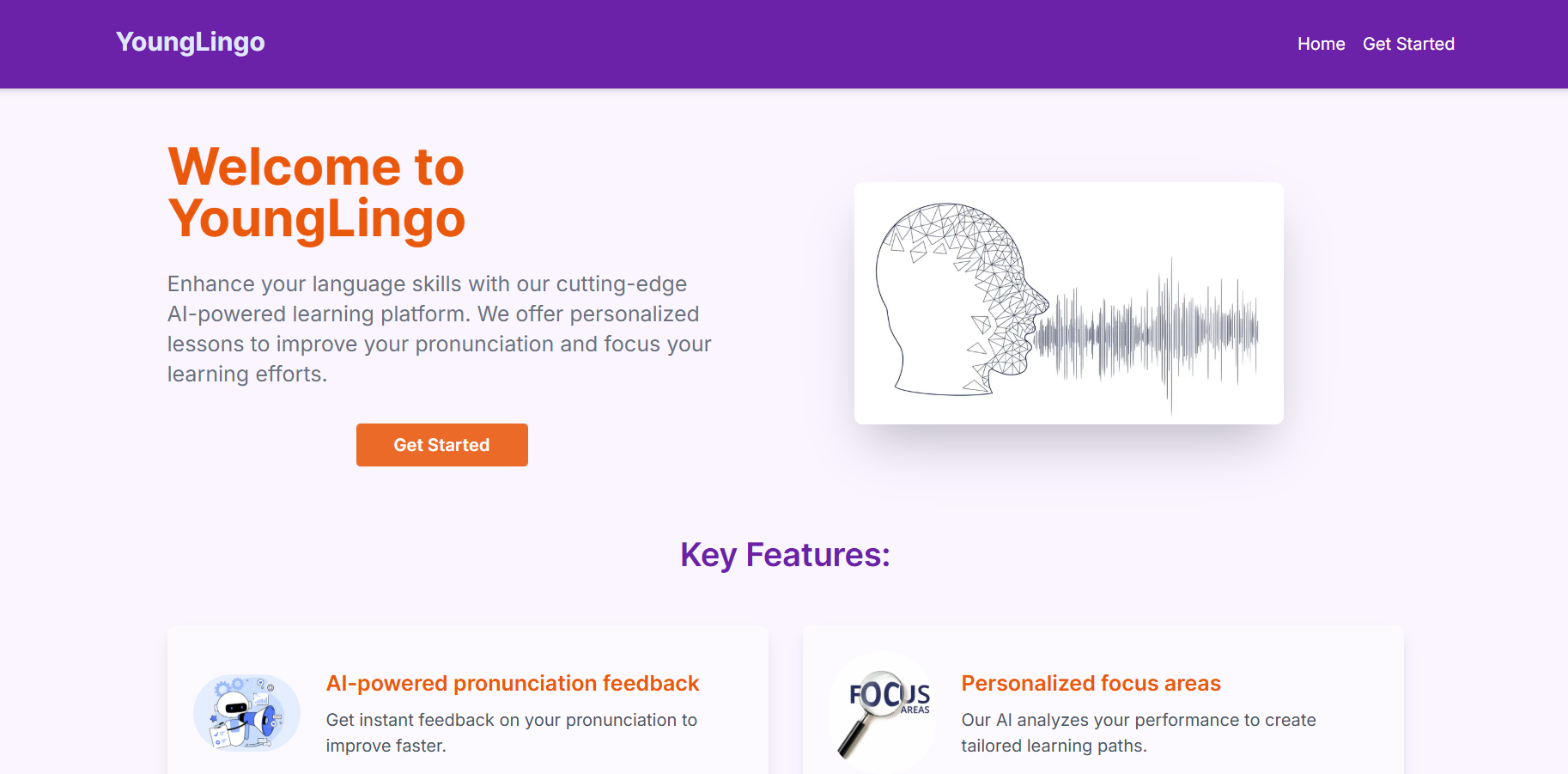 YoungLingo

Home Get Started

Welcome to YoungLingo

Enhance your language skills with our cutting-edge AI-powered learning platform. We offer personalized lessons to improve your pronunciation and focus your learning efforts.

Get Started

Key Features:

AI-powered pronunciation feedback

Get instant feedback on your pronunciation to improve faster.

FOCUS AREAS

Personalized focus areas

Our AI analyzes your performance to create tailored learning paths.